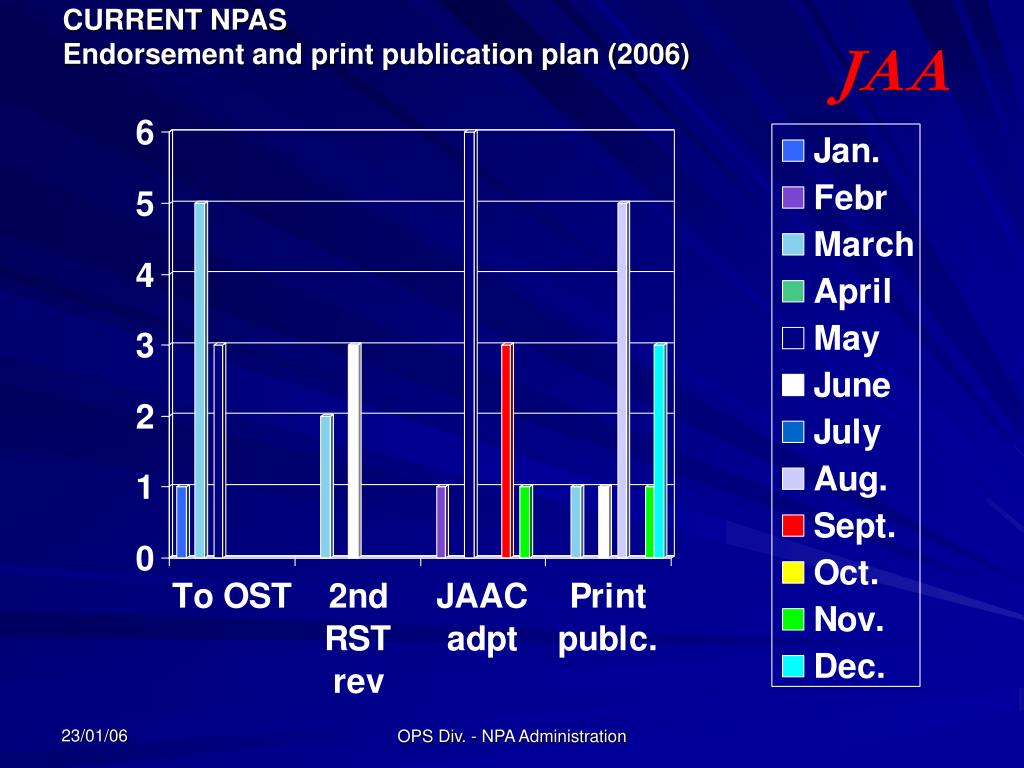 CURRENT NPAS
Endorsement and print publication plan (2006)

JAA

6
5
4
3
2
1
0

To OST
2nd RST rev
JAAC adpt
Print publc.

Jan.
Febr
March
April
May
June
July
Aug.
Sept.
Oct.
Nov.
Dec.

23/01/06
OPS Div. - NPA Administration